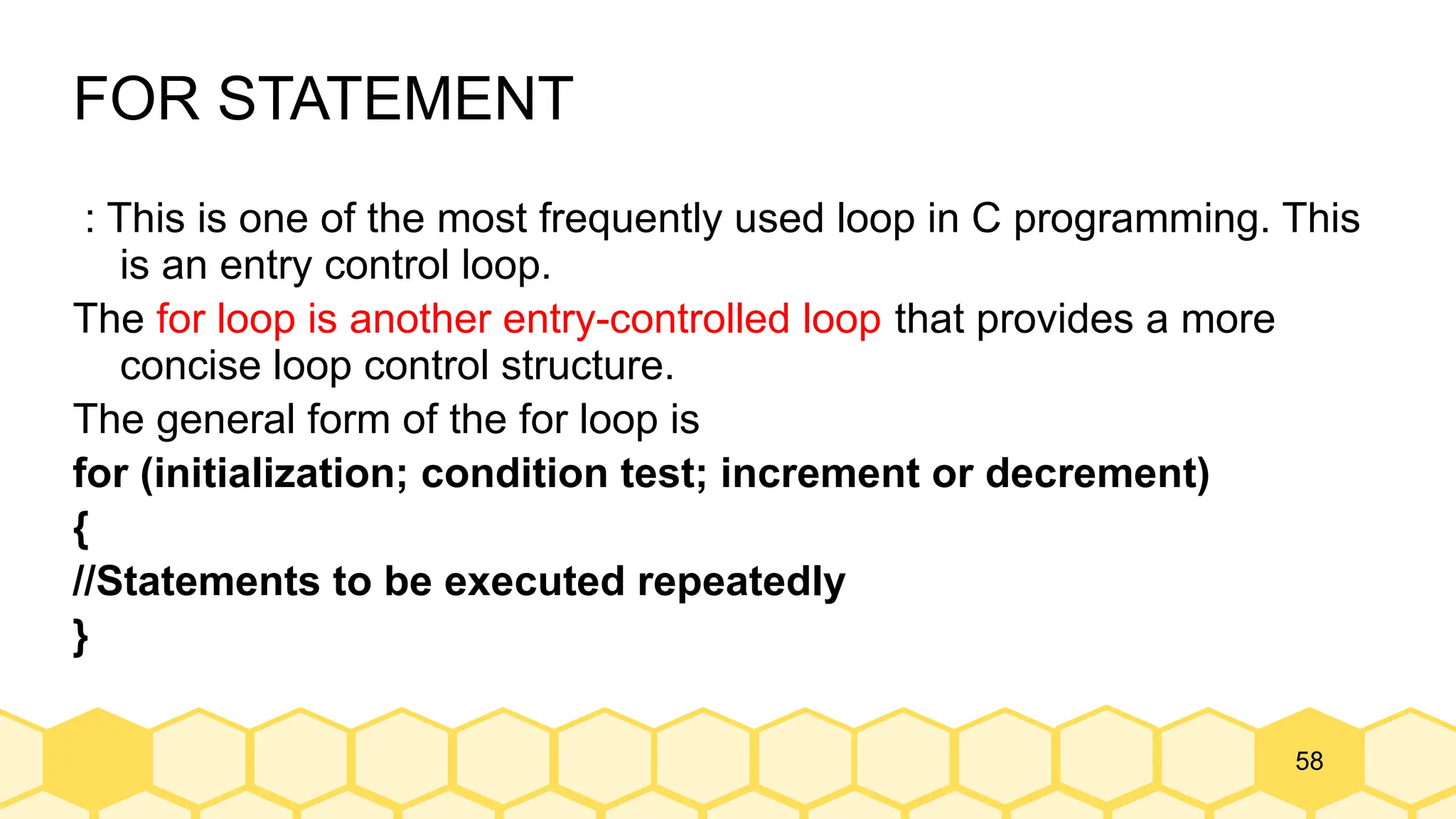 FOR STATEMENT

: This is one of the most frequently used loop in C programming. This is an entry control loop.

The for loop is another entry-controlled loop that provides a more concise loop control structure.

The general form of the for loop is

for (initialization; condition test; increment or decrement)

{

//Statements to be executed repeatedly

}

58